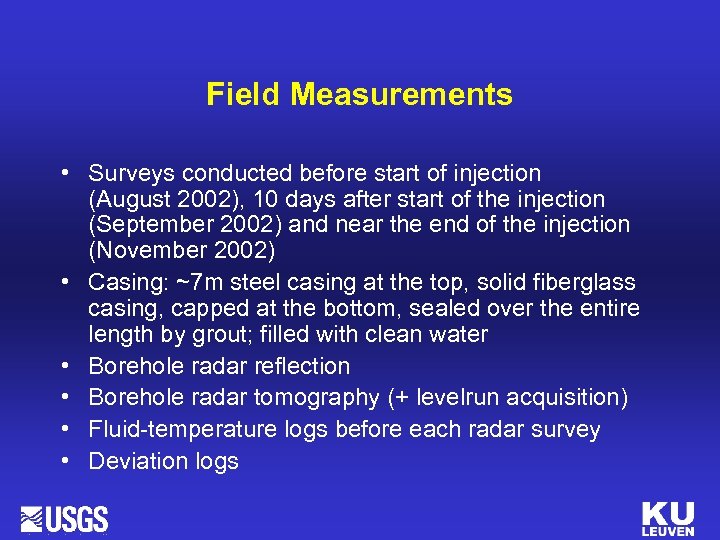 Field Measurements

• Surveys conducted before start of injection (August 2002), 10 days after start of the injection (September 2002) and near the end of the injection (November 2002)
• Casing: ~7m steel casing at the top, solid fiberglass casing, capped at the bottom, sealed over the entire length by grout; filled with clean water
• Borehole radar reflection
• Borehole radar tomography (+ levelrun acquisition)
• Fluid-temperature logs before each radar survey
• Deviation logs

USGS

KU LEUVEN